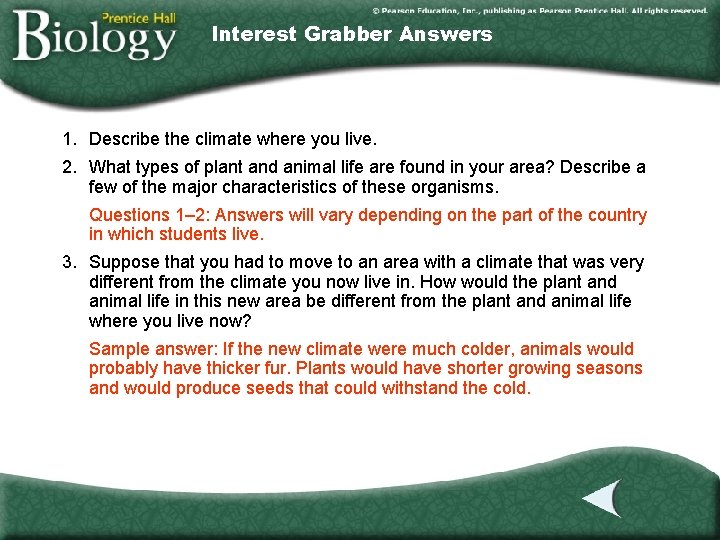 Prentice Hall
Biology

© Pearson Education, Inc., publishing as Pearson Prentice Hall. All rights reserved.

Interest Grabber Answers

1. Describe the climate where you live.

2. What types of plant and animal life are found in your area? Describe a few of the major characteristics of these organisms.

Questions 1–2: Answers will vary depending on the part of the country in which students live.

3. Suppose that you had to move to an area with a climate that was very different from the climate you now live in. How would the plant and animal life in this new area be different from the plant and animal life where you live now?

Sample answer: If the new climate were much colder, animals would probably have thicker fur. Plants would have shorter growing seasons and would produce seeds that could withstand the cold.